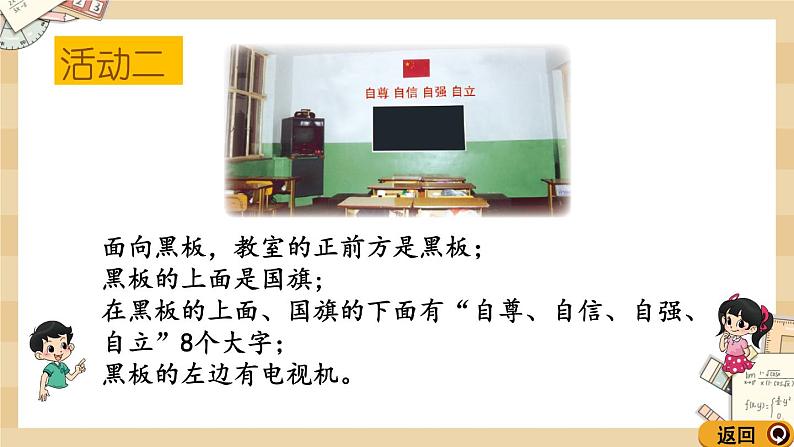 活动二

自尊 自信 自强 自立

面向黑板，教室的正前方是黑板；
黑板的上面是国旗；
在黑板的上面、国旗的下面有“自尊、自信、自强、自立”8个大字；
黑板的左边有电视机。

返回